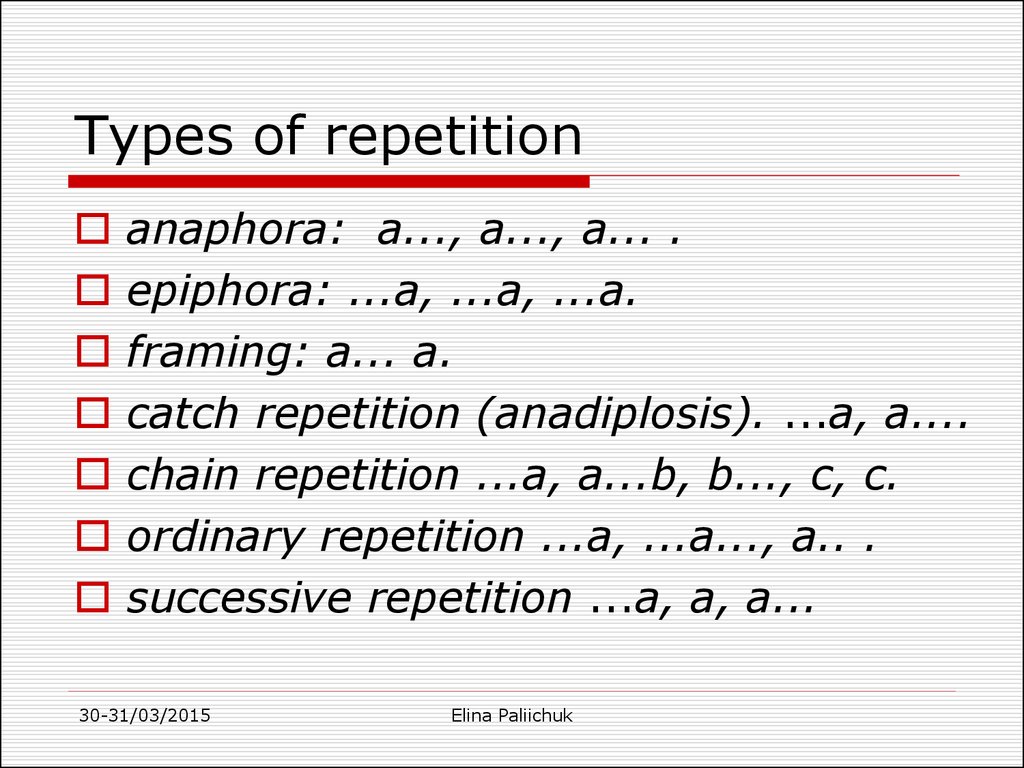 Types of repetition

anaphora: a..., a..., a... .

epiphora: ...a, ...a, ...a.

framing: a... a.

catch repetition (anadiplosis). ...a, a....

chain repetition ...a, a...b, b..., c, c.

ordinary repetition ...a, ...a..., a.. .

successive repetition ...a, a, a...

30-31/03/2015

Elina Paliichuk